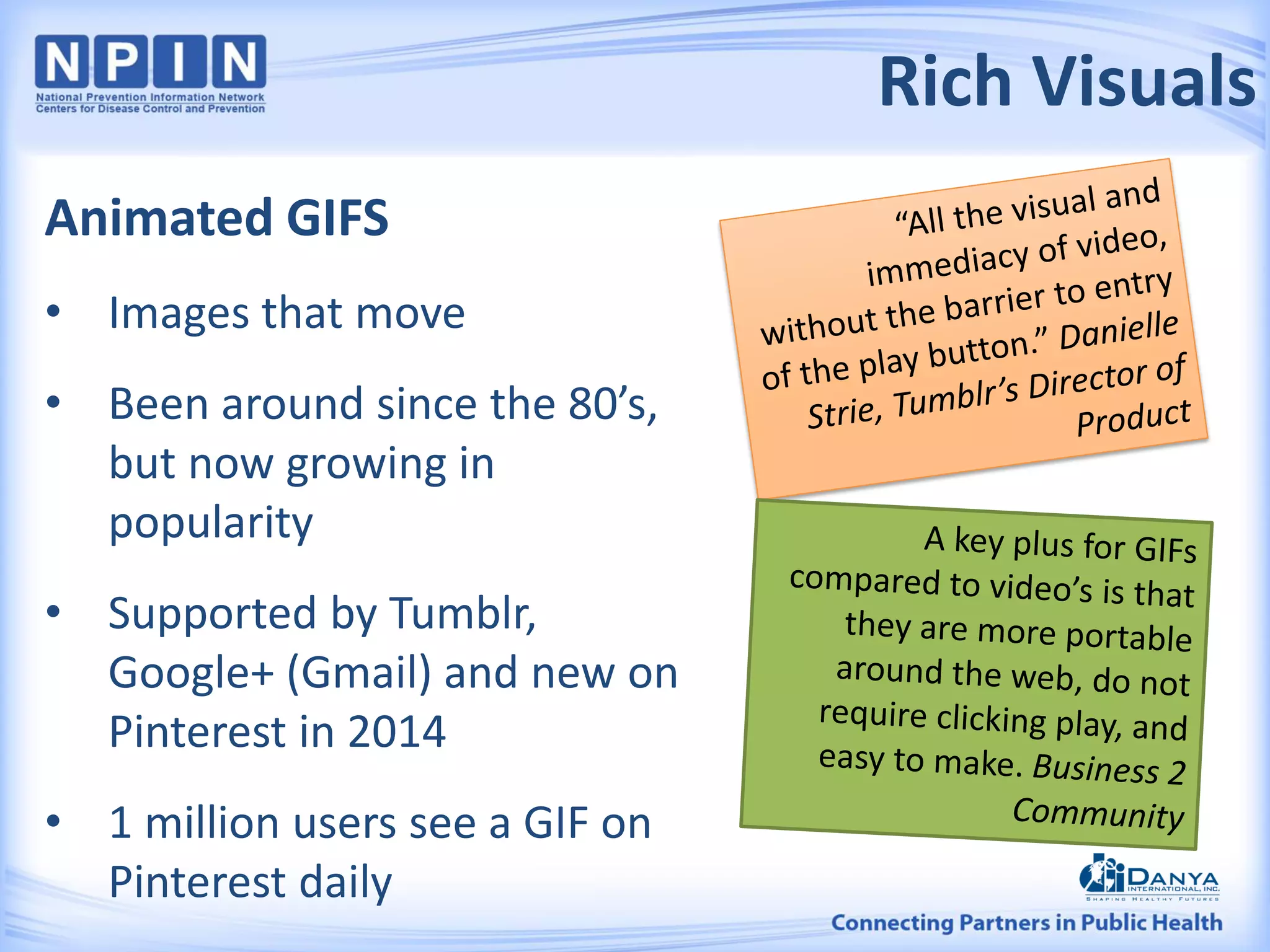 NPIN
National Prevention Information Network
Centers for Disease Control and Prevention

Rich Visuals

Animated GIFS

• Images that move

• Been around since the 80's, but now growing in popularity

• Supported by Tumblr, Google+ (Gmail) and new on Pinterest in 2014

• 1 million users see a GIF on Pinterest daily

"All the visual and immediacy of video, without the barrier to entry of the play button." Danielle Strie, Tumblr's Director of Product

A key plus for GIFs compared to video's is that they are more portable around the web, do not require clicking play, and easy to make. Business 2 Community

DANYA INTERNATIONAL, INC.
SHAPING HEALTHY FUTURES

Connecting Partners in Public Health